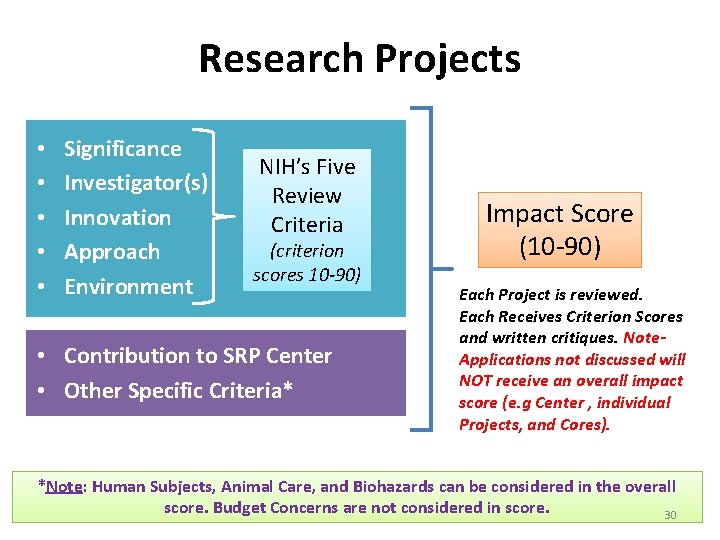 Research Projects

• Significance
• Investigator(s)
• Innovation
• Approach
• Environment

NIH's Five Review Criteria
(criterion scores 10-90)

• Contribution to SRP Center
• Other Specific Criteria*

Impact Score (10-90)

Each Project is reviewed. Each Receives Criterion Scores and written critiques. Note- Applications not discussed will NOT receive an overall impact score (e.g Center , individual Projects, and Cores).

*Note: Human Subjects, Animal Care, and Biohazards can be considered in the overall score. Budget Concerns are not considered in score.

30